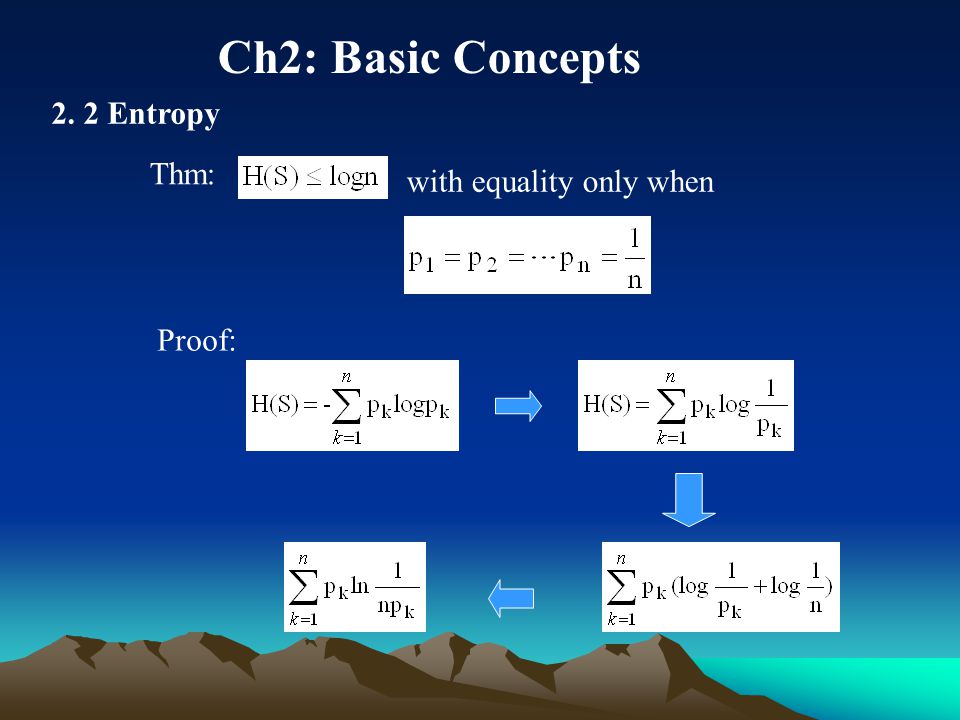 Ch2: Basic Concepts

2. 2 Entropy

Thm: $H(S) \leq \log n$ with equality only when

$p_1 = p_2 = \cdots p_n = \frac{1}{n}$

Proof:

$H(S) = -\sum_{k=1}^{n} p_k \log p_k$

$H(S) = \sum_{k=1}^{n} p_k \log \frac{1}{p_k}$

$\sum_{k=1}^{n} p_k (\log \frac{1}{p_k} + \log \frac{1}{n})$

$\sum_{k=1}^{n} p_k \ln \frac{1}{np_k}$